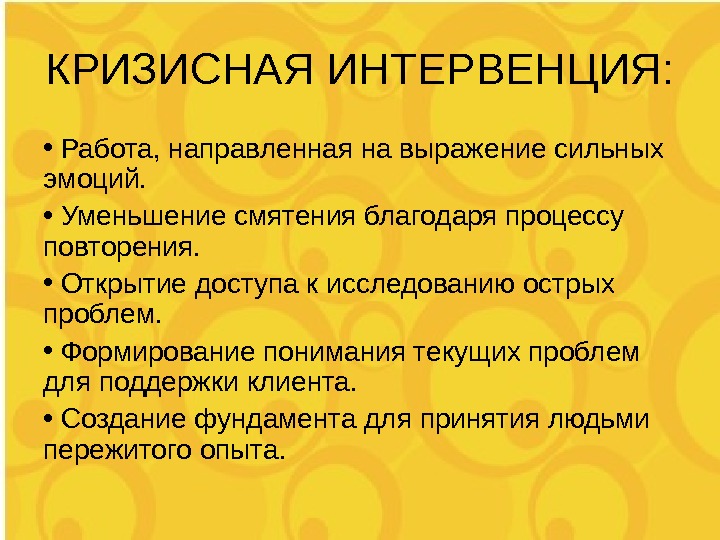 КРИЗИСНАЯ ИНТЕРВЕНЦИЯ:

• Работа, направленная на выражение сильных эмоций.

• Уменьшение смятения благодаря процессу повторения.

• Открытие доступа к исследованию острых проблем.

• Формирование понимания текущих проблем для поддержки клиента.

• Создание фундамента для принятия людьми пережитого опыта.